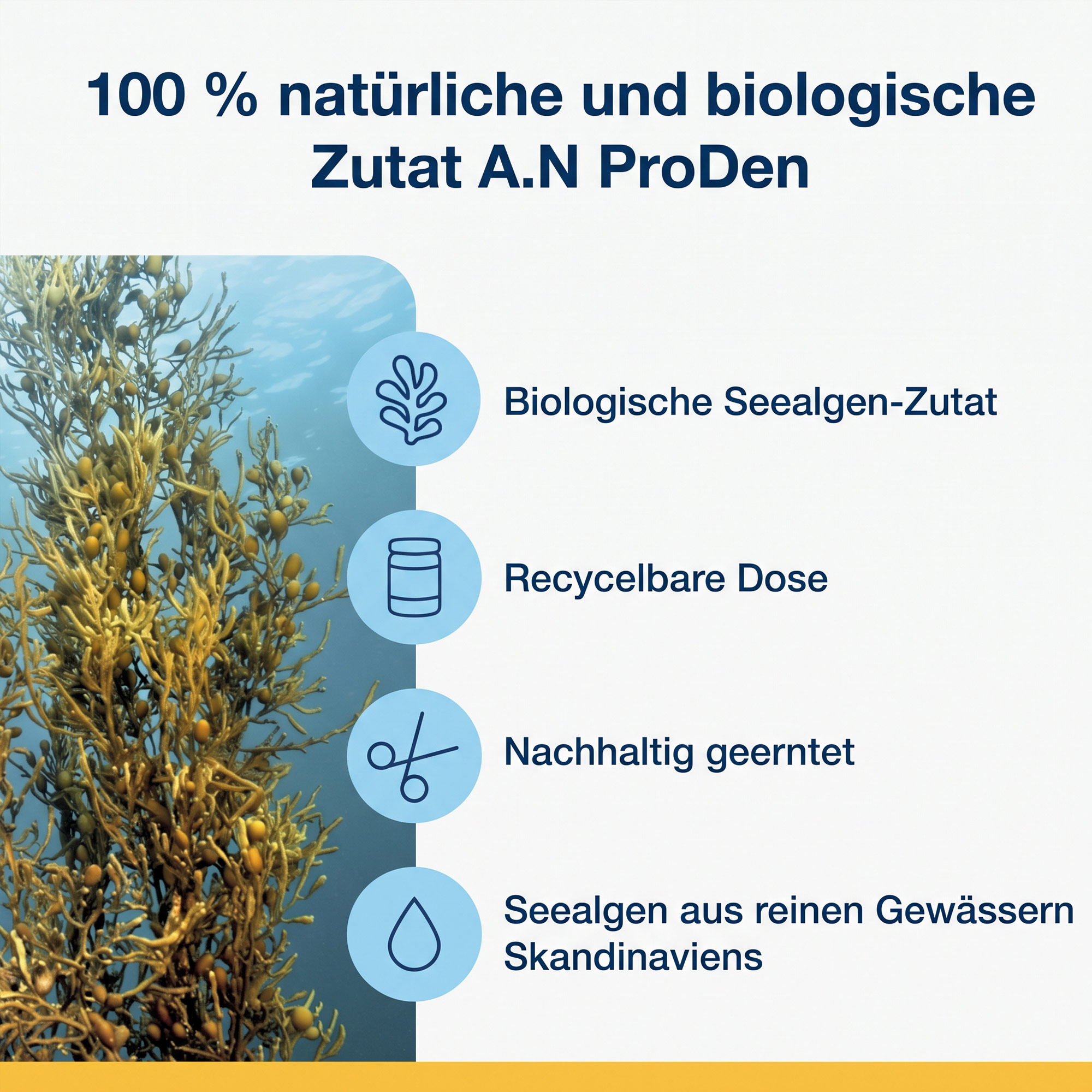 100 % natürliche und biologische Zutat A.N ProDen

Biologische Seealgen-Zutat

Recycelbare Dose

Nachhaltig geerntet

Seealgen aus reinen Gewässern Skandinaviens